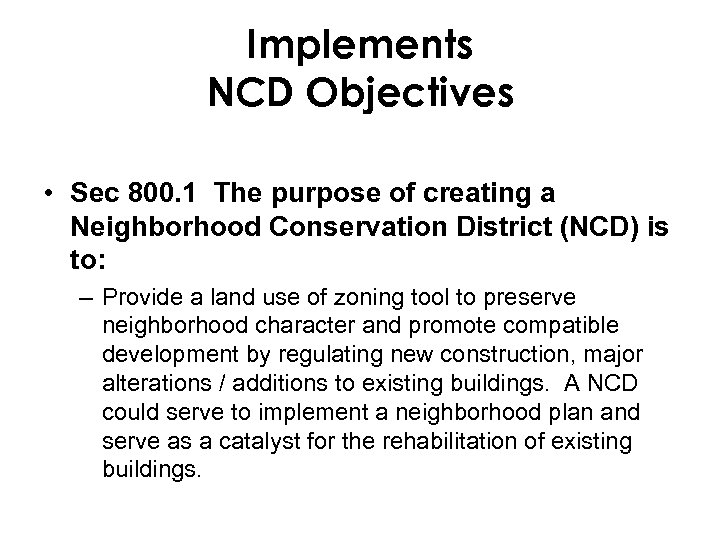 Implements
NCD Objectives

• Sec 800.1 The purpose of creating a Neighborhood Conservation District (NCD) is to:

– Provide a land use of zoning tool to preserve neighborhood character and promote compatible development by regulating new construction, major alterations / additions to existing buildings. A NCD could serve to implement a neighborhood plan and serve as a catalyst for the rehabilitation of existing buildings.